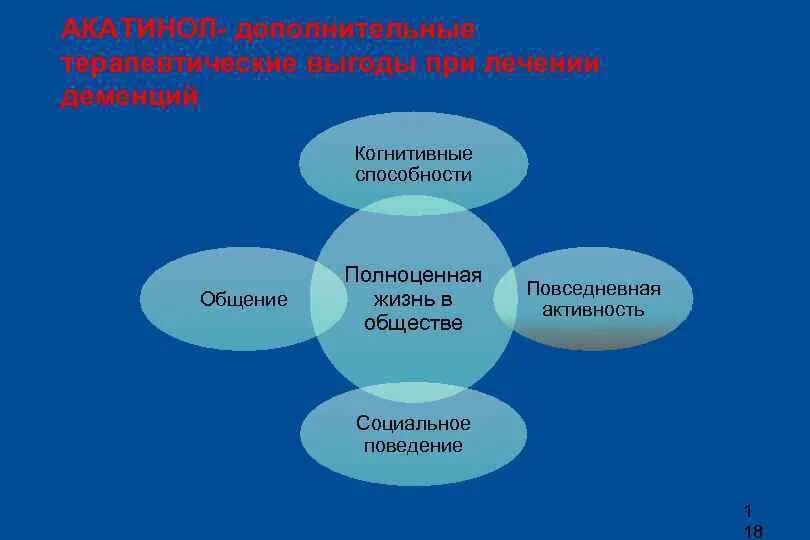 АКАТИНОЛ- дополнительные терапевтические выгоды при лечении деменций

Когнитивные способности

Общение

Полноценная жизнь в обществе

Повседневная активность

Социальное поведение

1
18